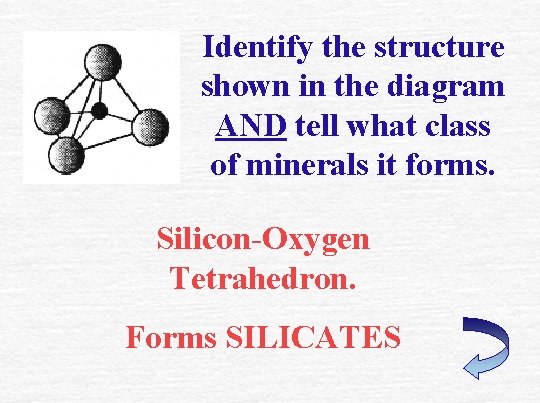 Identify the structure shown in the diagram AND tell what class of minerals it forms.

Silicon-Oxygen Tetrahedron.

Forms SILICATES